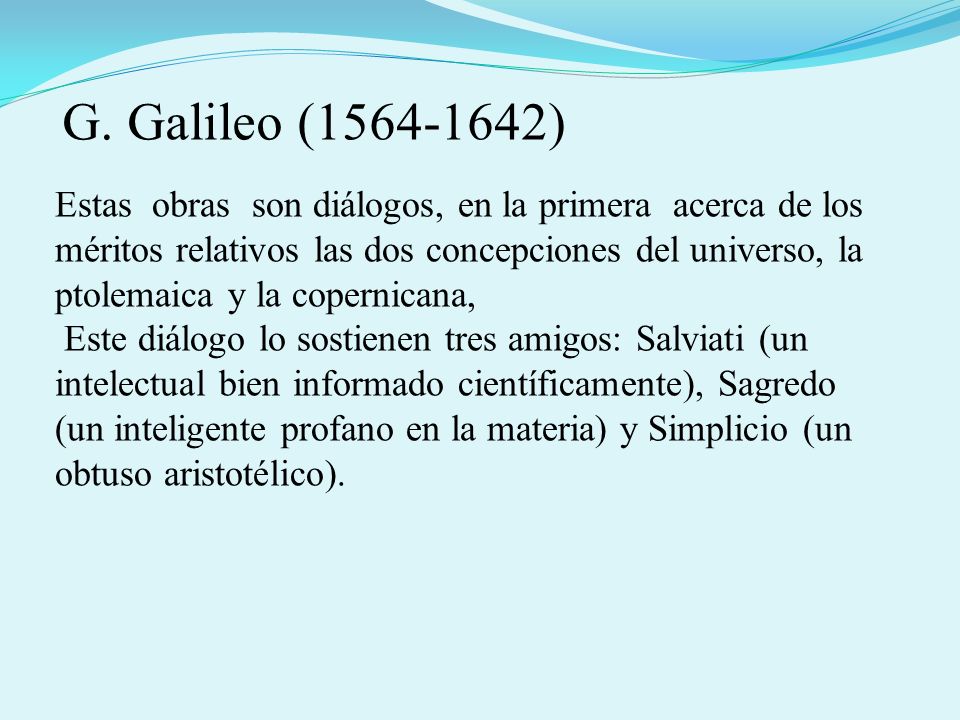 G. Galileo (1564-1642)

Estas obras son diálogos, en la primera acerca de los méritos relativos las dos concepciones del universo, la ptolemaica y la copernicana,
Este diálogo lo sostienen tres amigos: Salviati (un intelectual bien informado científicamente), Sagredo (un inteligente profano en la materia) y Simplicio (un obtuso aristotélico).